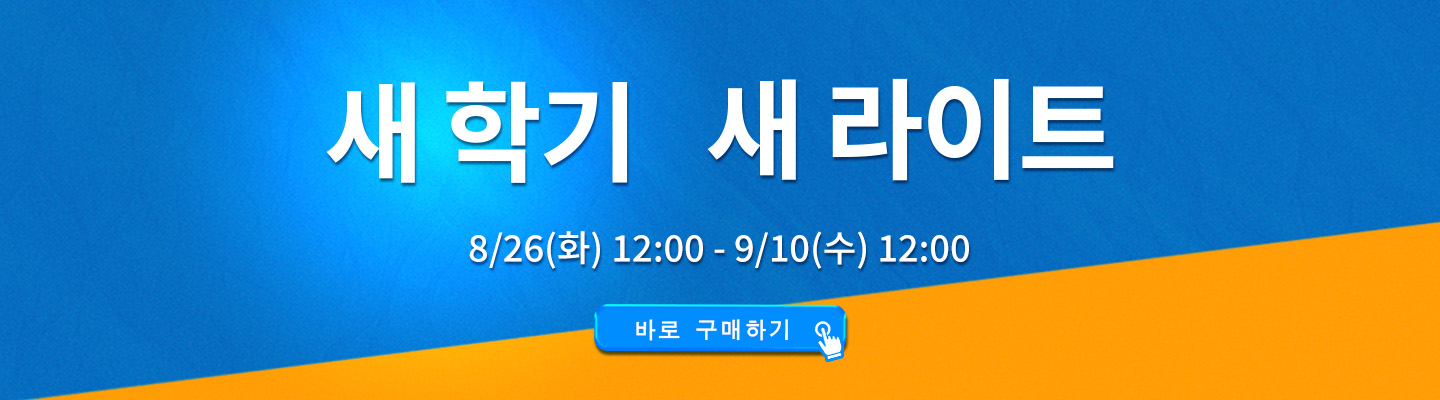 새 학기 새 라이트

8/26(화) 12:00 - 9/10(수) 12:00

바로 구매하기